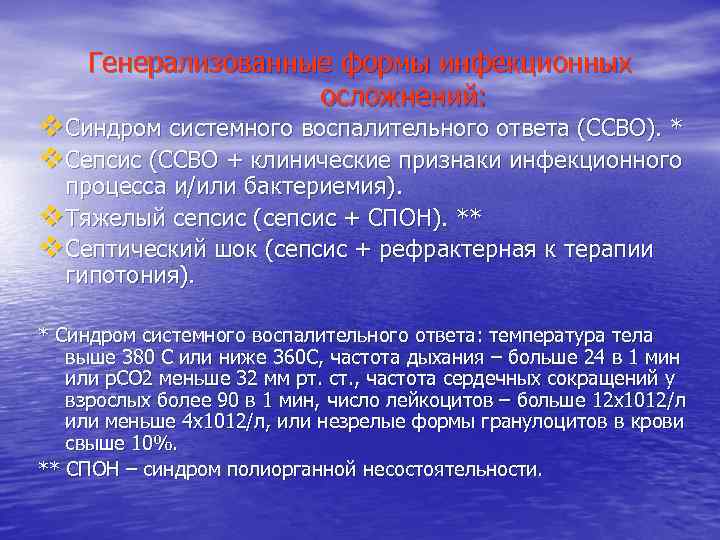 Генерализованные формы инфекционных осложнений:

Синдром системного воспалительного ответа (ССВО). *

Сепсис (ССВО + клинические признаки инфекционного процесса и/или бактериемия).

Тяжелый сепсис (сепсис + СПОН). **

Септический шок (сепсис + рефрактерная к терапии гипотония).

* Синдром системного воспалительного ответа: температура тела выше 380 С или ниже 360С, частота дыхания – больше 24 в 1 мин или рСО2 меньше 32 мм рт. ст., частота сердечных сокращений у взрослых более 90 в 1 мин, число лейкоцитов – больше 12х1012/л или меньше 4х1012/л, или незрелые формы гранулоцитов в крови свыше 10%.

** СПОН – синдром полиорганной несостоятельности.